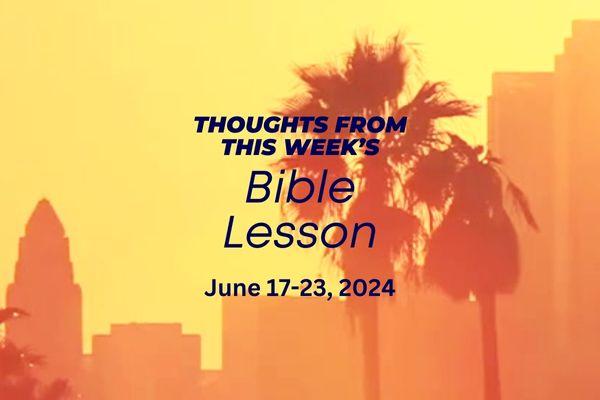 THOUGHTS FROM THIS WEEK'S
Bible Lesson
June 17-23, 2024